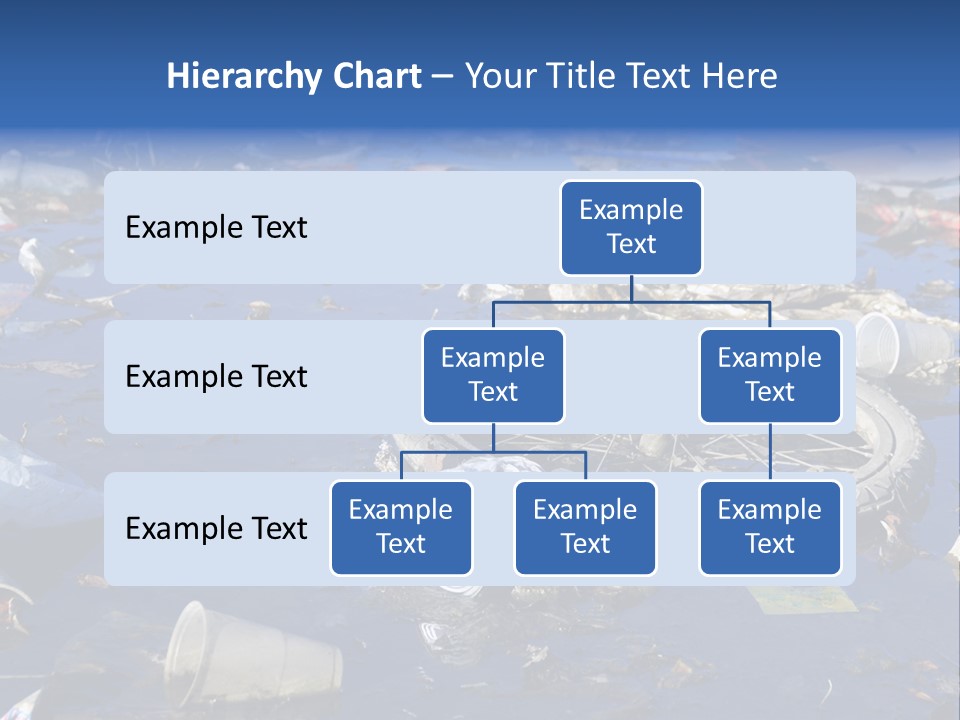 Hierarchy Chart – Your Title Text Here

Example Text

Example Text

Example Text

Example Text

Example Text

Example Text

Example Text

Example Text

Example Text